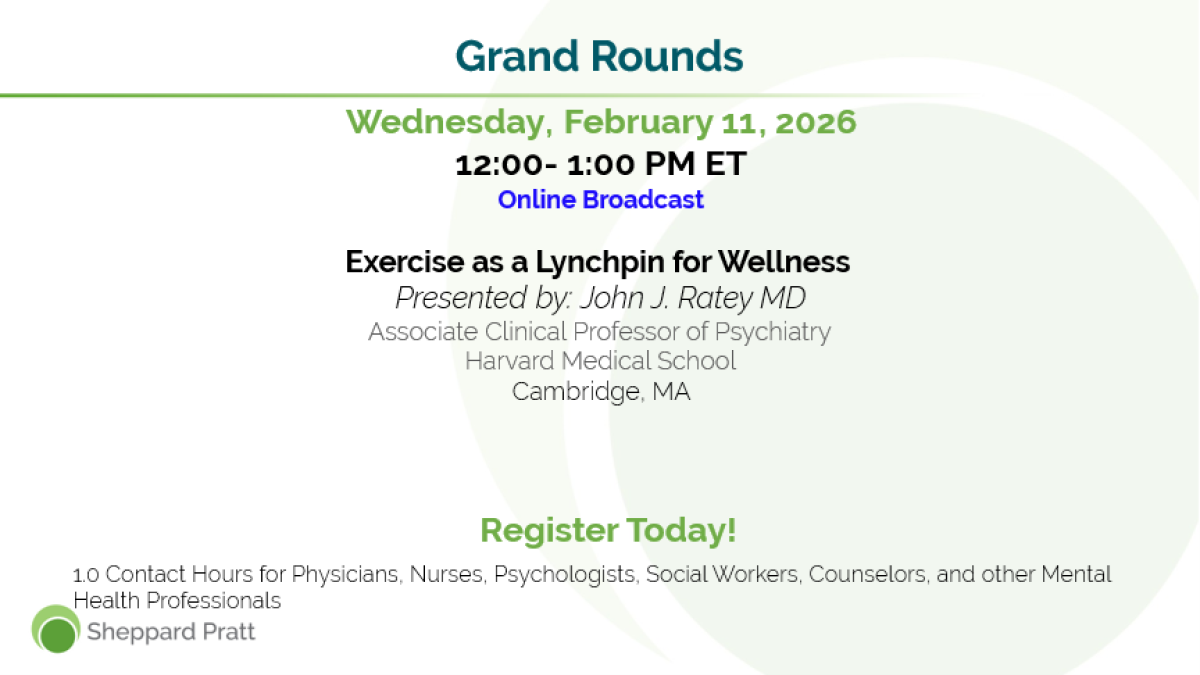 Grand Rounds

Wednesday, February 11, 2026
12:00- 1:00 PM ET
Online Broadcast

Exercise as a Lynchpin for Wellness
Presented by: John J. Ratey MD
Associate Clinical Professor of Psychiatry
Harvard Medical School
Cambridge, MA

Register Today!

1.0 Contact Hours for Physicians, Nurses, Psychologists, Social Workers, Counselors, and other Mental Health Professionals

Sheppard Pratt